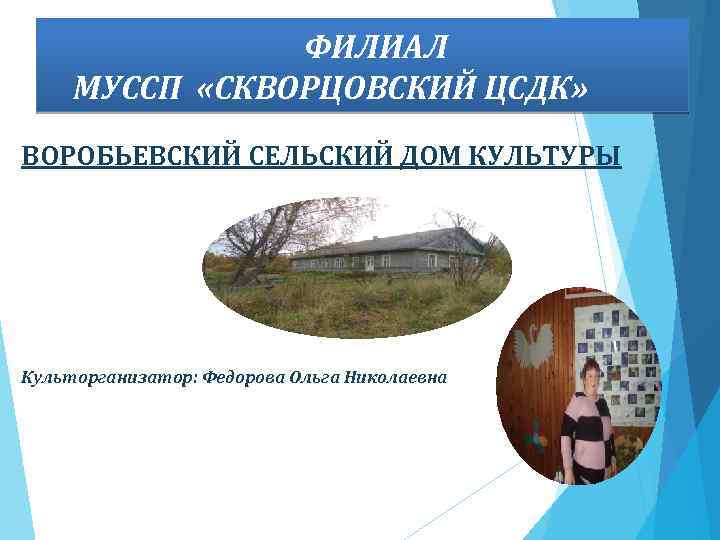 ФИЛИАЛ
МУССП «СКВОРЦОВСКИЙ ЦСДК»

ВОРОБЬЕВСКИЙ СЕЛЬСКИЙ ДОМ КУЛЬТУРЫ

Культорганизатор: Федорова Ольга Николаевна